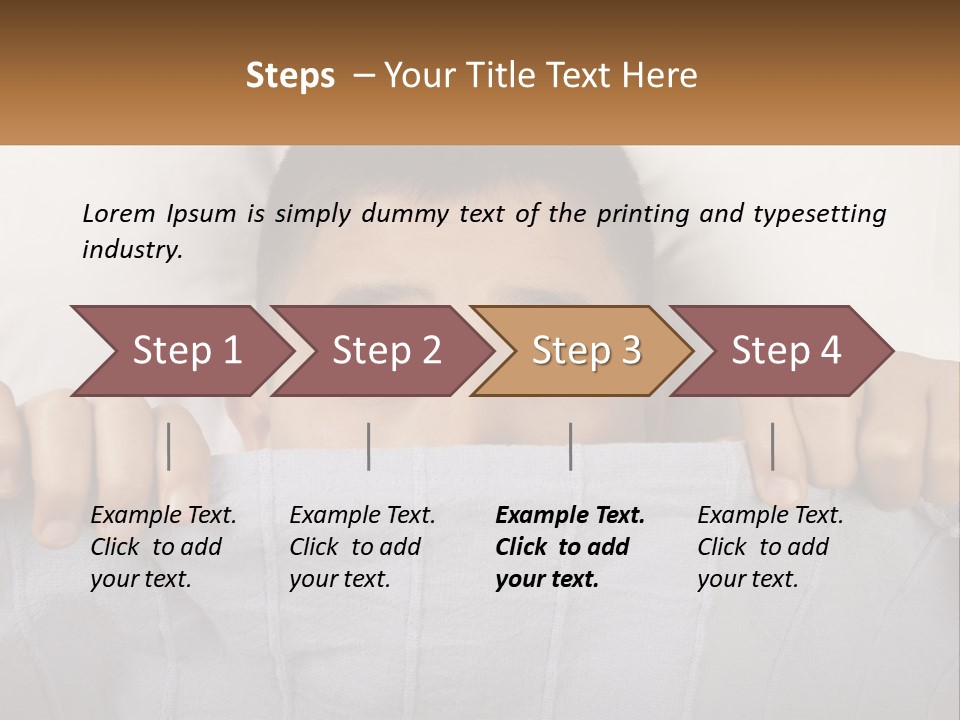 Steps – Your Title Text Here

Lorem Ipsum is simply dummy text of the printing and typesetting industry.

Step 1

Step 2

Step 3

Step 4

Example Text. Click to add your text.

Example Text. Click to add your text.

Example Text. Click to add your text.

Example Text. Click to add your text.